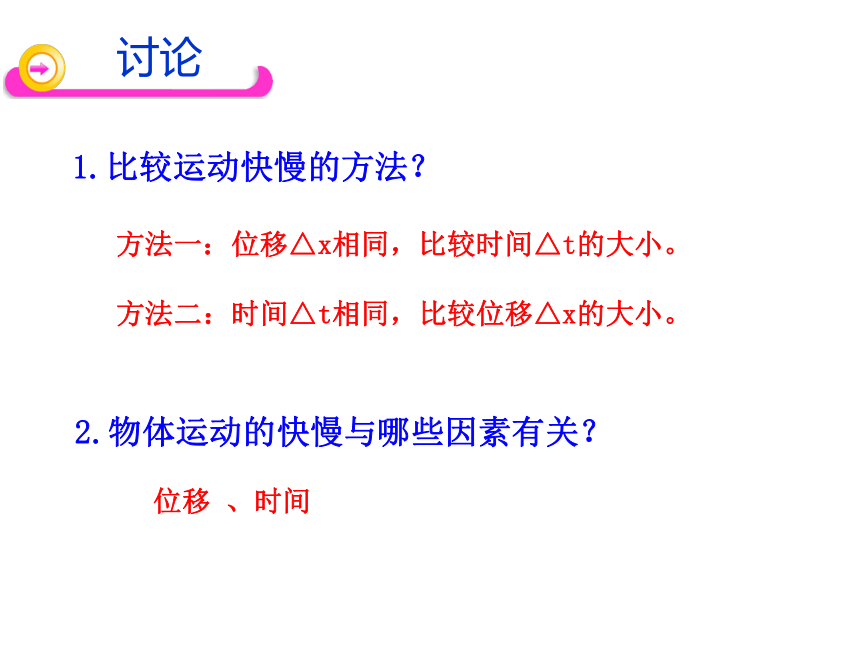 讨论

1.比较运动快慢的方法？

方法一：位移△x相同，比较时间△t的大小。

方法二：时间△t相同，比较位移△x的大小。

2.物体运动的快慢与哪些因素有关？

位移 、时间